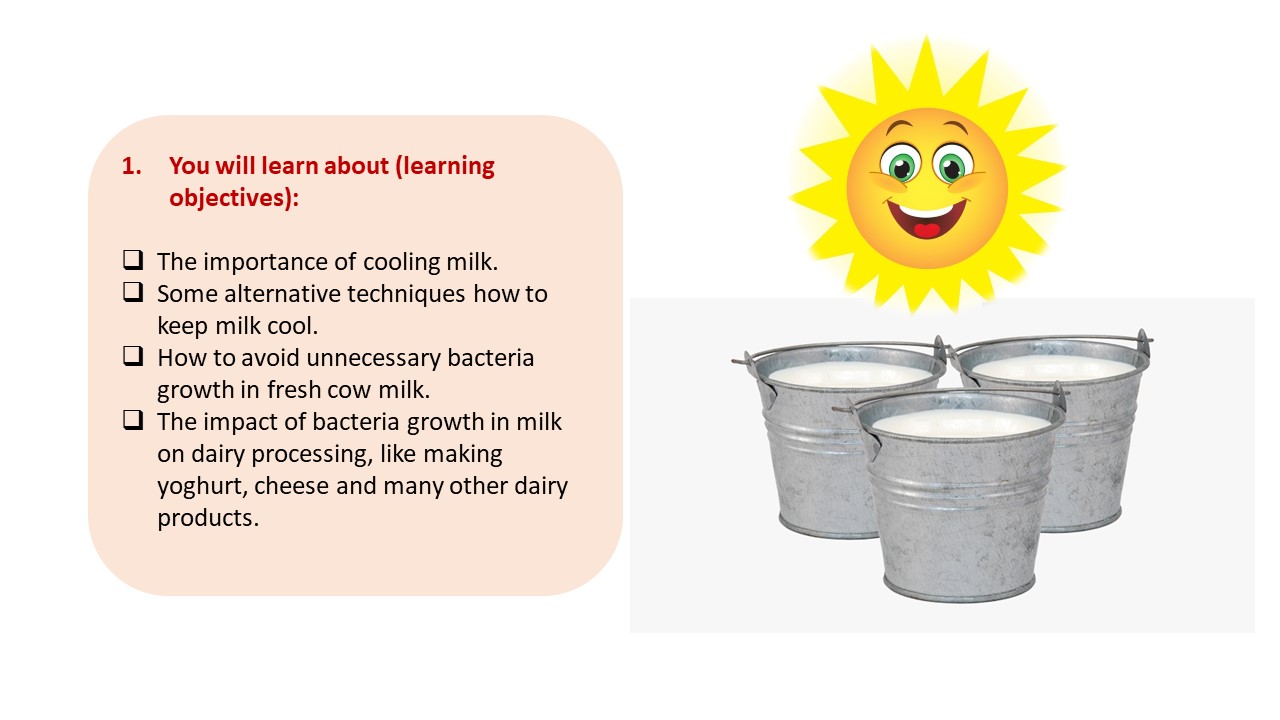 1. You will learn about (learning objectives):

❑ The importance of cooling milk.
❑ Some alternative techniques how to keep milk cool.
❑ How to avoid unnecessary bacteria growth in fresh cow milk.
❑ The impact of bacteria growth in milk on dairy processing, like making yoghurt, cheese and many other dairy products.